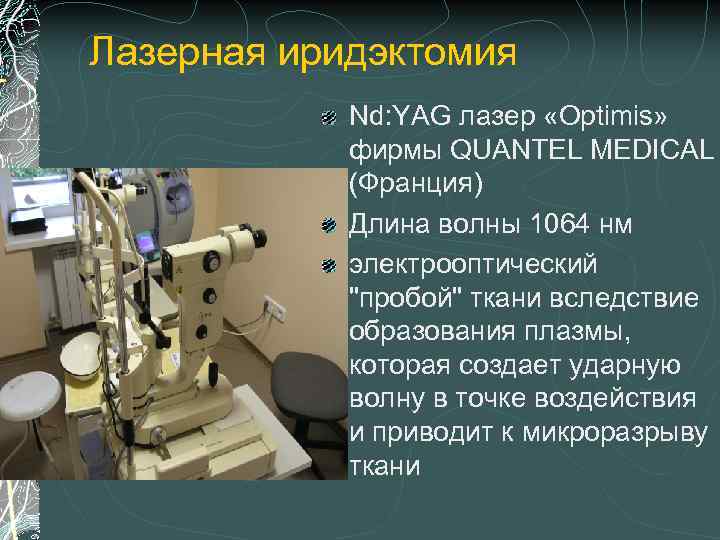 Лазерная иридэктомия

Nd:YAG лазер «Optimis» фирмы QUANTEL MEDICAL (Франция)

Длина волны 1064 нм

электрооптический "пробой" ткани вследствие образования плазмы, которая создает ударную волну в точке воздействия и приводит к микроразрыву ткани